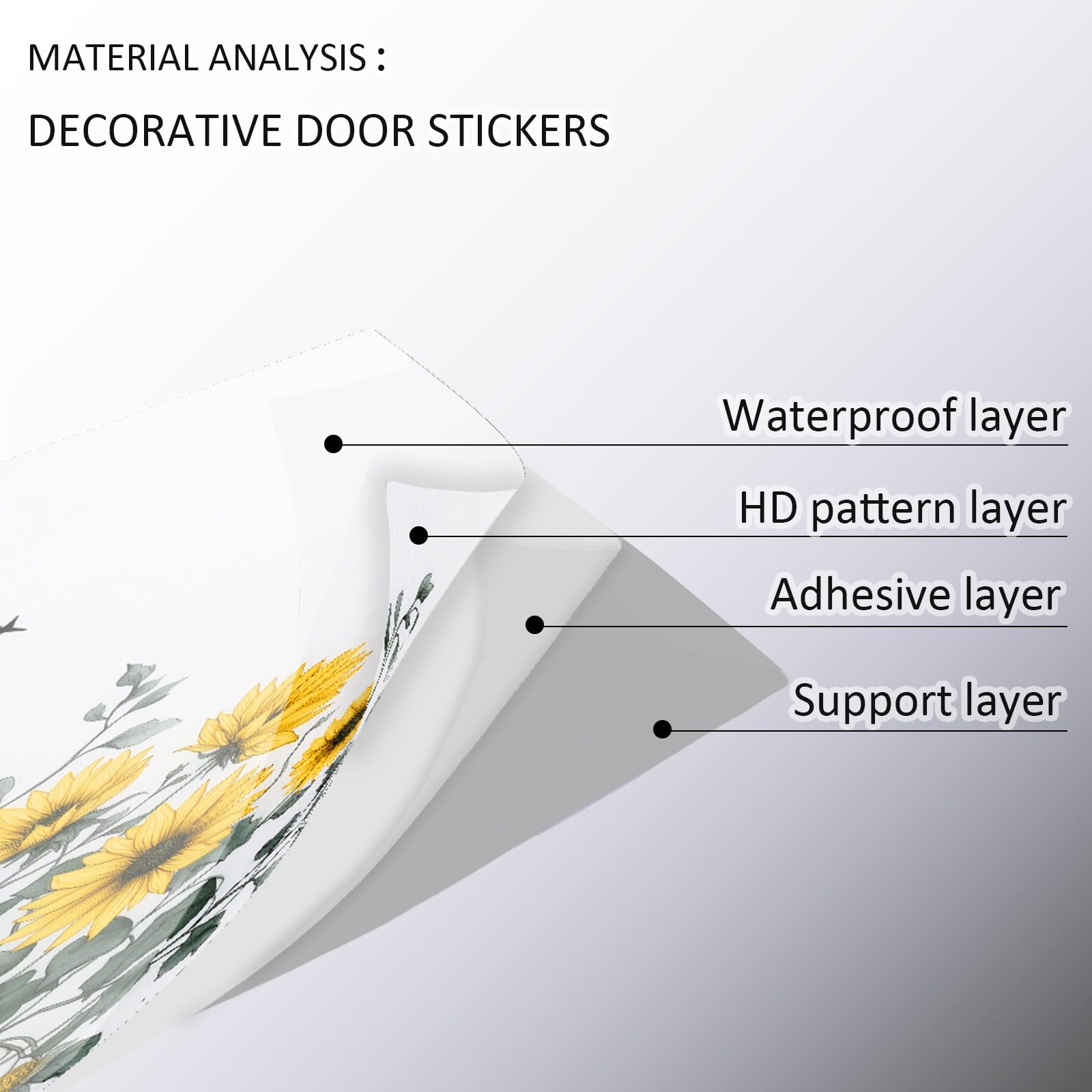 MATERIAL ANALYSIS :

DECORATIVE DOOR STICKERS

Waterproof layer

HD pattern layer

Adhesive layer

Support layer